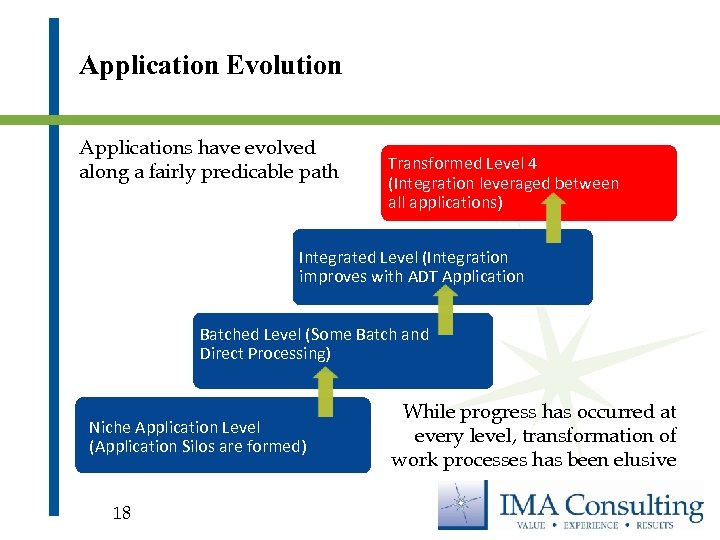 Application Evolution

Applications have evolved along a fairly predicable path

Transformed Level 4 (Integration leveraged between all applications)

Integrated Level (Integration improves with ADT Application

Batched Level (Some Batch and Direct Processing)

Niche Application Level (Application Silos are formed)

While progress has occurred at every level, transformation of work processes has been elusive

18

IMA Consulting
VALUE • EXPERIENCE • RESULTS